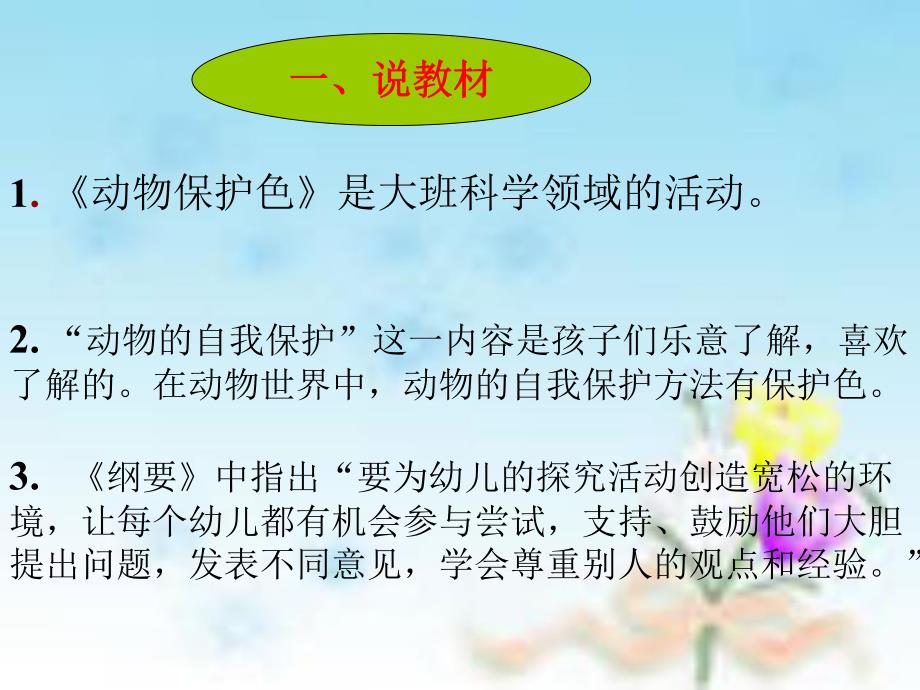 一、说教材

1. 《动物保护色》是大班科学领域的活动。

2. “动物的自我保护”这一内容是孩子们乐意了解，喜欢了解的。在动物世界中，动物的自我保护方法有保护色。

3. 《纲要》中指出“要为幼儿的探究活动创造宽松的环境，让每个幼儿都有机会参与尝试，支持、鼓励他们大胆提出问题，发表不同意见，学会尊重别人的观点和经验。”